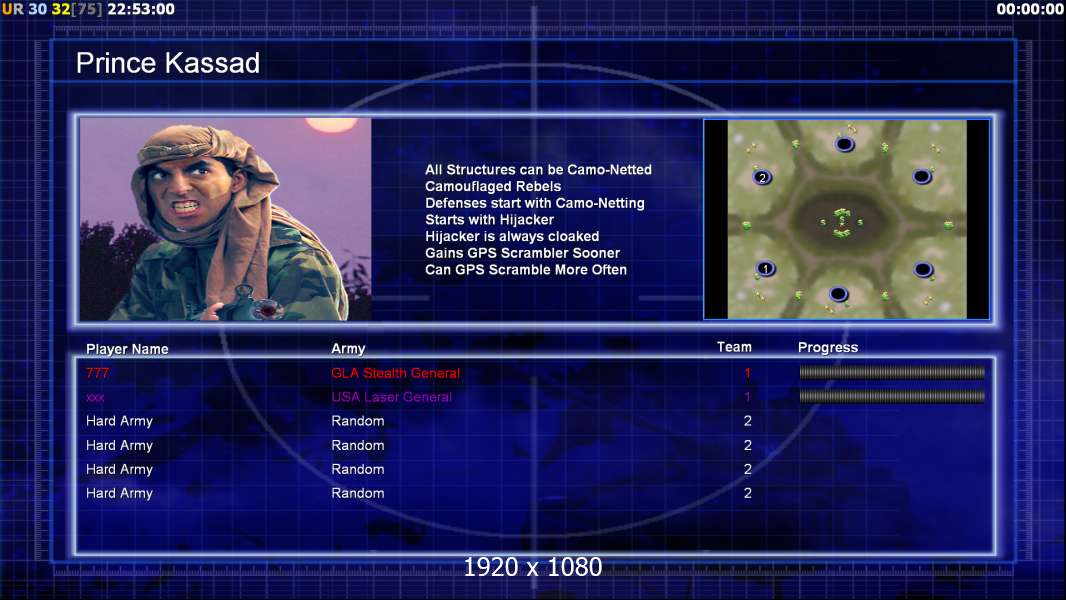 UR 30 32[75] 22:53:00

00:00:00

Prince Kassad

All Structures can be Camo-Netted
Camouflaged Rebels
Defenses start with Camo-Netting
Starts with Hijacker
Hijacker is always cloaked
Gains GPS Scrambler Sooner
Can GPS Scramble More Often

2

1

| Player Name | Army | Team | Progress |
|---|---|---|---|
| 777 | GLA Stealth General | 1 | |
| xxx | USA Laser General | 1 | |
| Hard Army | Random | 2 | |
| Hard Army | Random | 2 | |
| Hard Army | Random | 2 | |
| Hard Army | Random | 2 | |

1920 x 1080